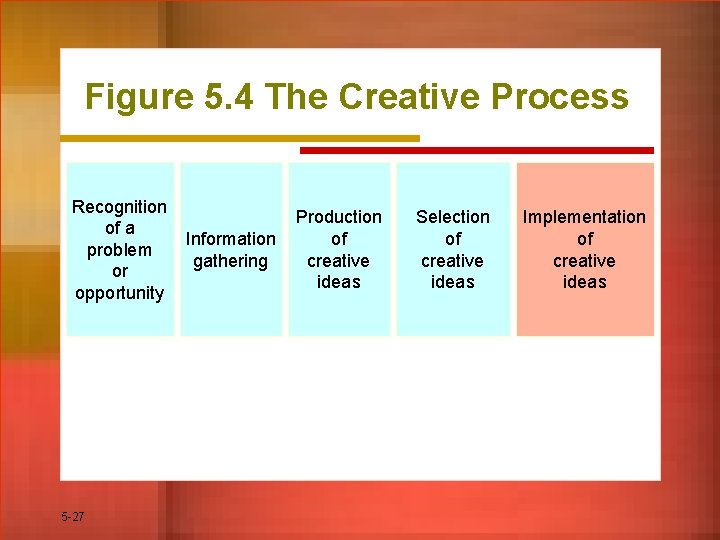 Figure 5.4 The Creative Process

Recognition of a problem or opportunity

Information gathering

Production of creative ideas

Selection of creative ideas

Implementation of creative ideas

5-27